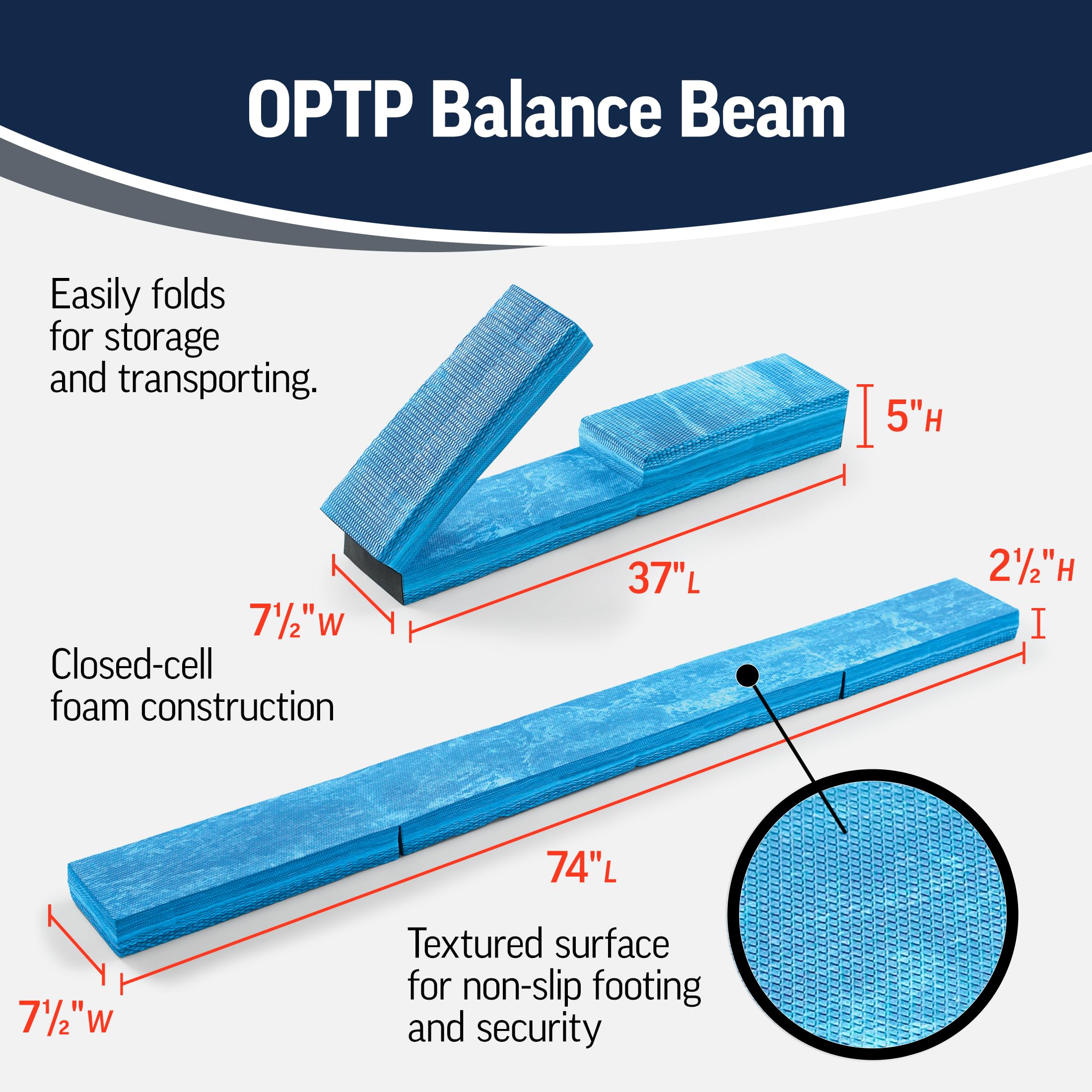 OPTP Balance Beam

Easily folds for storage and transporting.

5"H

37"L

7½"W

2½"H

Closed-cell foam construction

74"L

7½"W

Textured surface for non-slip footing and security